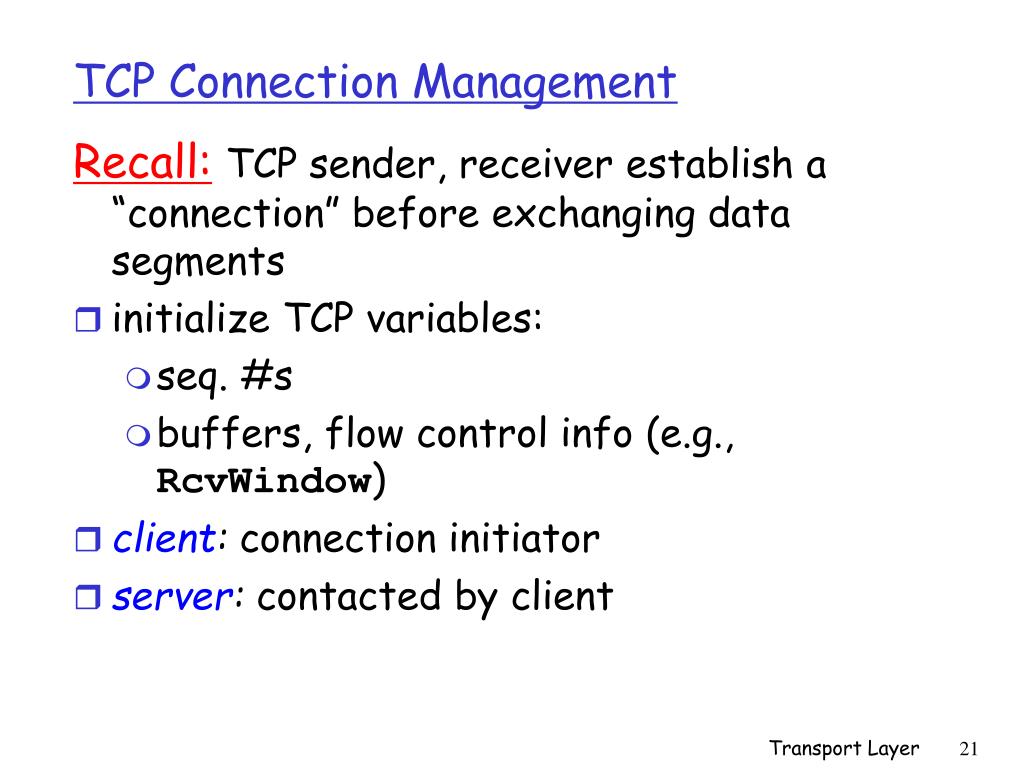 TCP Connection Management

Recall: TCP sender, receiver establish a "connection" before exchanging data segments

initialize TCP variables:

seq. #s

buffers, flow control info (e.g., RcvWindow)

client: connection initiator

server: contacted by client

Transport Layer 21